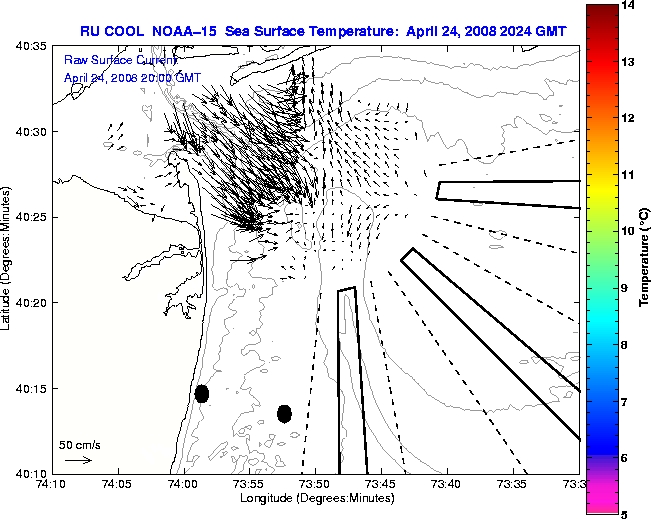 RU COOL NOAA-15 Sea Surface Temperature: April 24, 2008 2024 GMT

Raw Surface Current
April 24, 2008 20:00 GMT

40:35
40:30
40:25
40:20
40:15
40:10

Latitude (Degrees:Minutes)

50 cm/s

74:10
74:05
74:00
73:55
73:50
73:45
73:40
73:35
73:3

Longitude (Degrees:Minutes)

14
13
12
11
10
9
8
7
6
5

Temperature (°C)